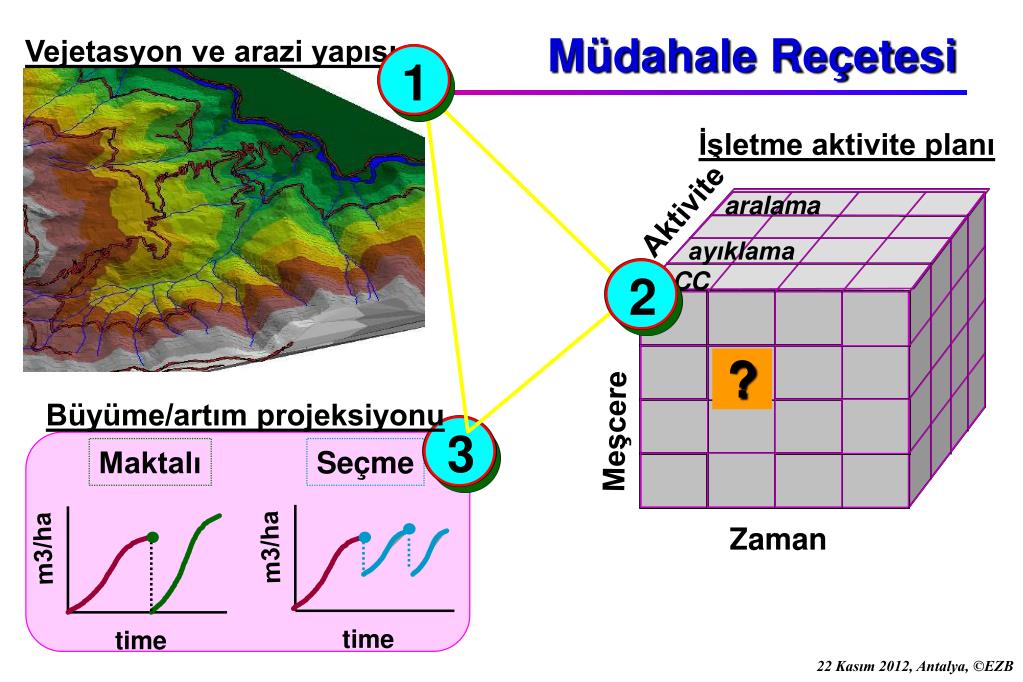 Müdahale Reçetesi

Vejetasyon ve arazi yapısı

1

İşletme aktivite planı

Aktivite

aralama

ayıklama

CC

2

?

Meşcere

Zaman

Büyüme/artım projeksiyonu

3

Maktalı

Seçme

m3/ha

time

m3/ha

time

22 Kasım 2012, Antalya, ©EZB